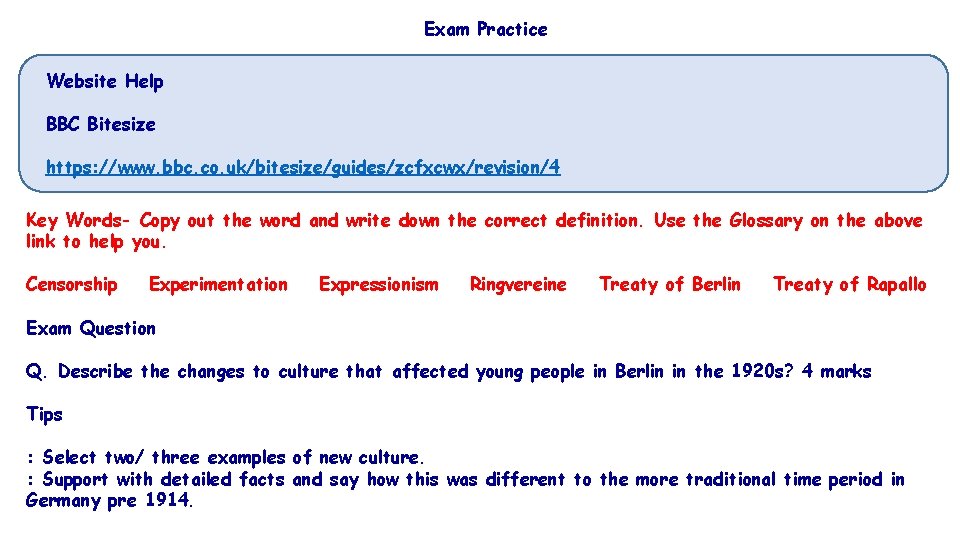 Exam Practice

Website Help

BBC Bitesize

https://www.bbc.co.uk/bitesize/guides/zcfxcwx/revision/4

Key Words- Copy out the word and write down the correct definition. Use the Glossary on the above link to help you.

Censorship Experimentation Expressionism Ringvereine Treaty of Berlin Treaty of Rapallo

Exam Question

Q. Describe the changes to culture that affected young people in Berlin in the 1920s? 4 marks

Tips

: Select two/ three examples of new culture.
: Support with detailed facts and say how this was different to the more traditional time period in Germany pre 1914.